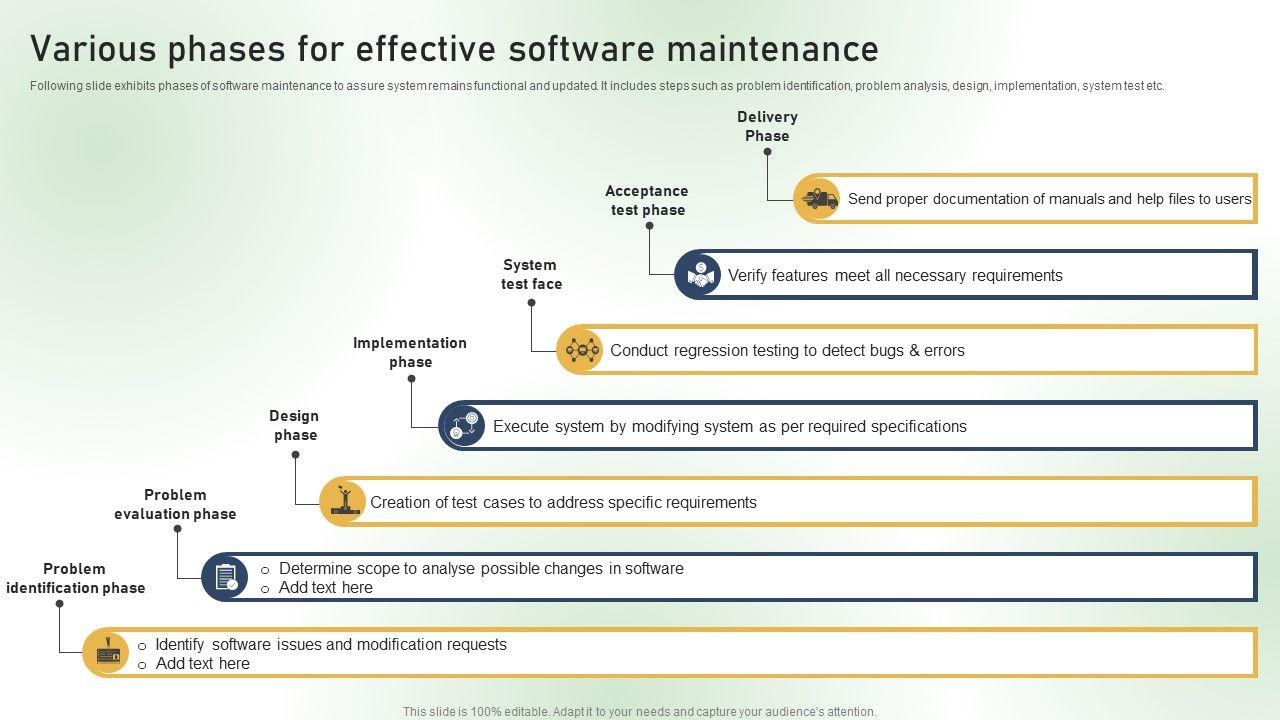 Various phases for effective software maintenance

Following slide exhibits phases of software maintenance to assure system remains functional and updated. It includes steps such as problem identification, problem analysis, design, implementation, system test etc.

Delivery Phase

Send proper documentation of manuals and help files to users

Acceptance test phase

Verify features meet all necessary requirements

System test face

Conduct regression testing to detect bugs & errors

Implementation phase

Execute system by modifying system as per required specifications

Design phase

Creation of test cases to address specific requirements

Problem evaluation phase

o Determine scope to analyse possible changes in software
o Add text here

Problem identification phase

o Identify software issues and modification requests
o Add text here

This slide is 100% editable. Adapt it to your needs and capture your audience's attention.